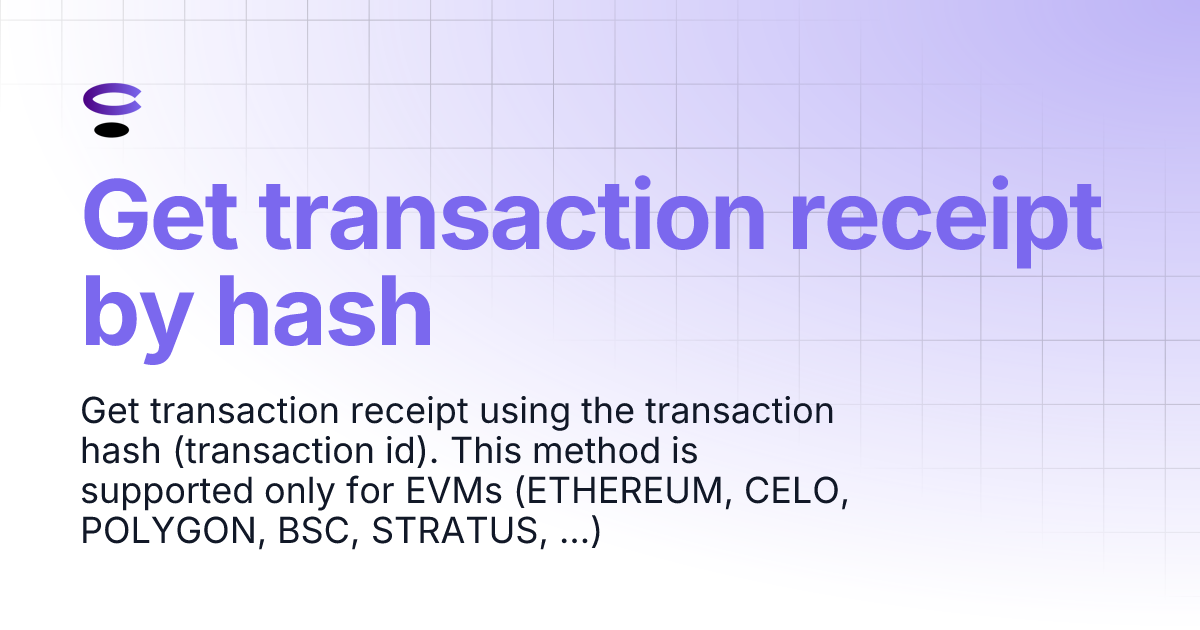 Get transaction receipt by hash

Get transaction receipt using the transaction hash (transaction id). This method is supported only for EVMs (ETHEREUM, CELO, POLYGON, BSC, STRATUS, ...)